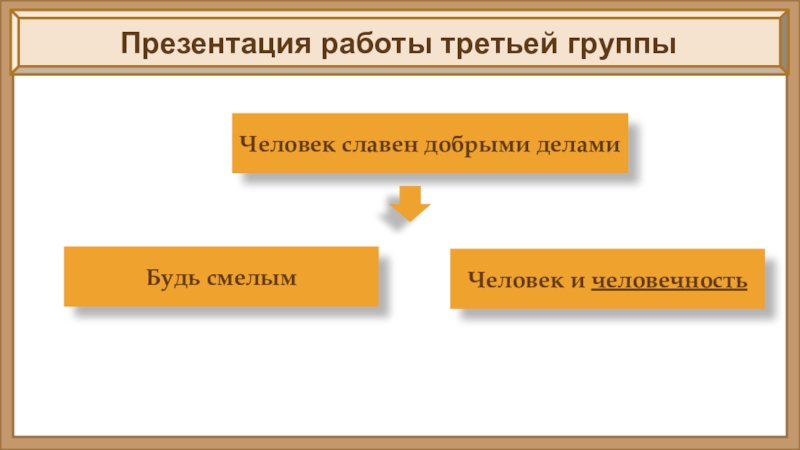 Презентация работы третьей группы

Человек славен добрыми делами

Будь смелым

Человек и человечность